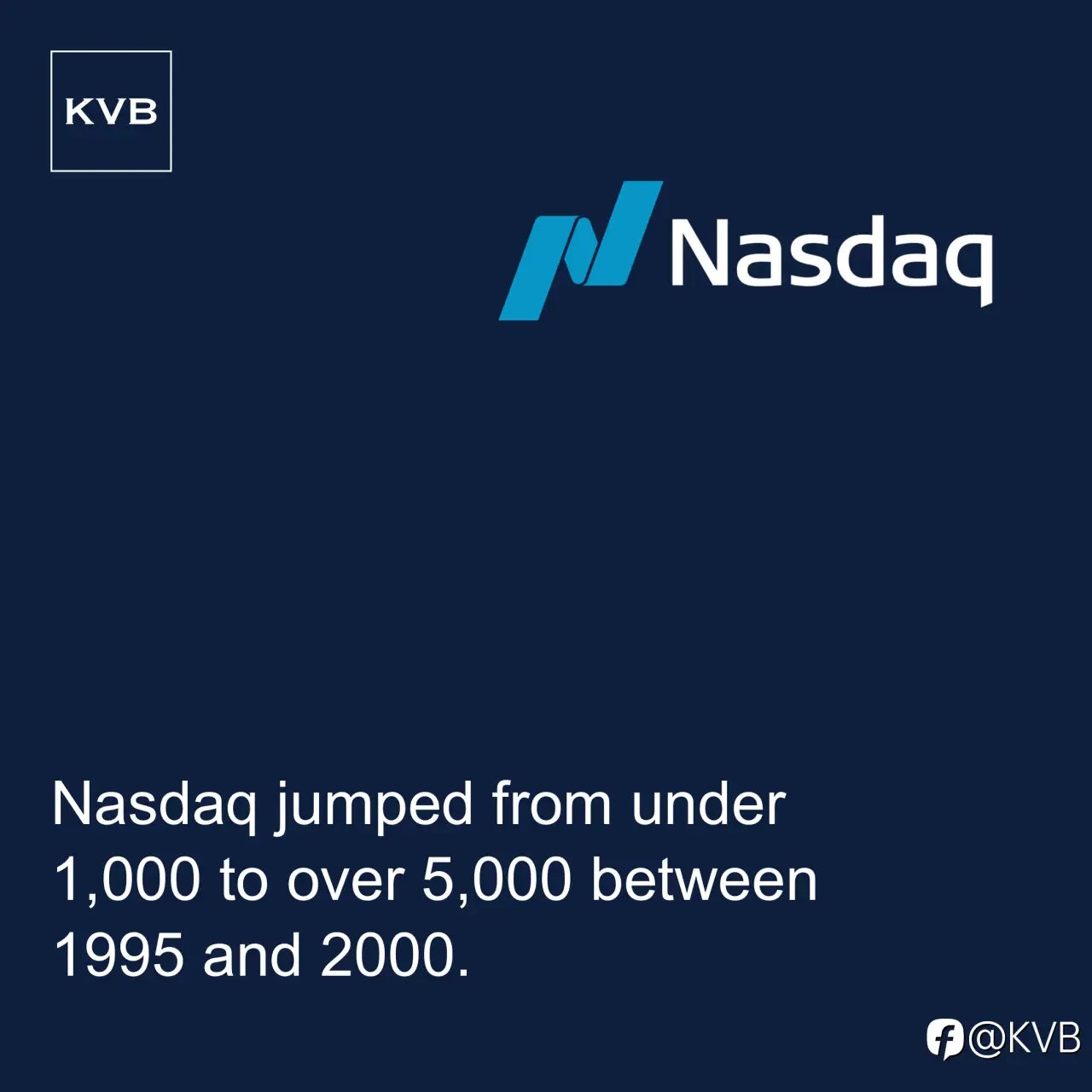 KVB

Nasdaq

Nasdaq jumped from under 1,000 to over 5,000 between 1995 and 2000.

@KVB